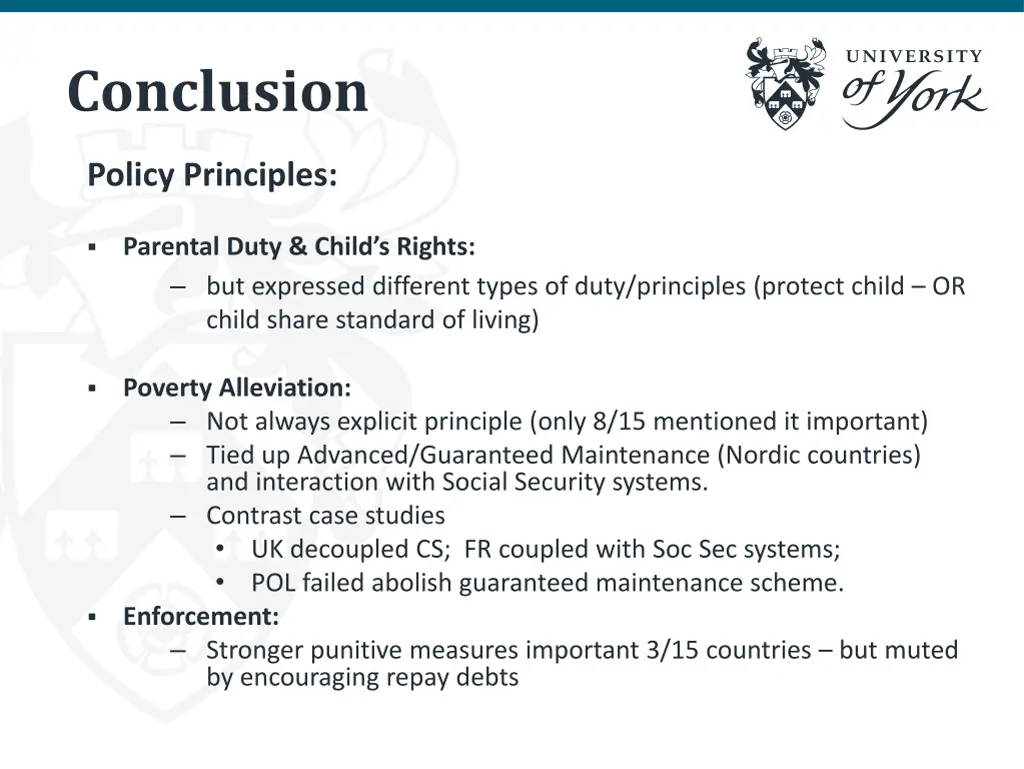 Conclusion

UNIVERSITY of York

Policy Principles:

▪ Parental Duty & Child's Rights:
– but expressed different types of duty/principles (protect child – OR child share standard of living)

▪ Poverty Alleviation:
– Not always explicit principle (only 8/15 mentioned it important)
– Tied up Advanced/Guaranteed Maintenance (Nordic countries) and interaction with Social Security systems.
– Contrast case studies
• UK decoupled CS; FR coupled with Soc Sec systems;
• POL failed abolish guaranteed maintenance scheme.

▪ Enforcement:
– Stronger punitive measures important 3/15 countries – but muted by encouraging repay debts